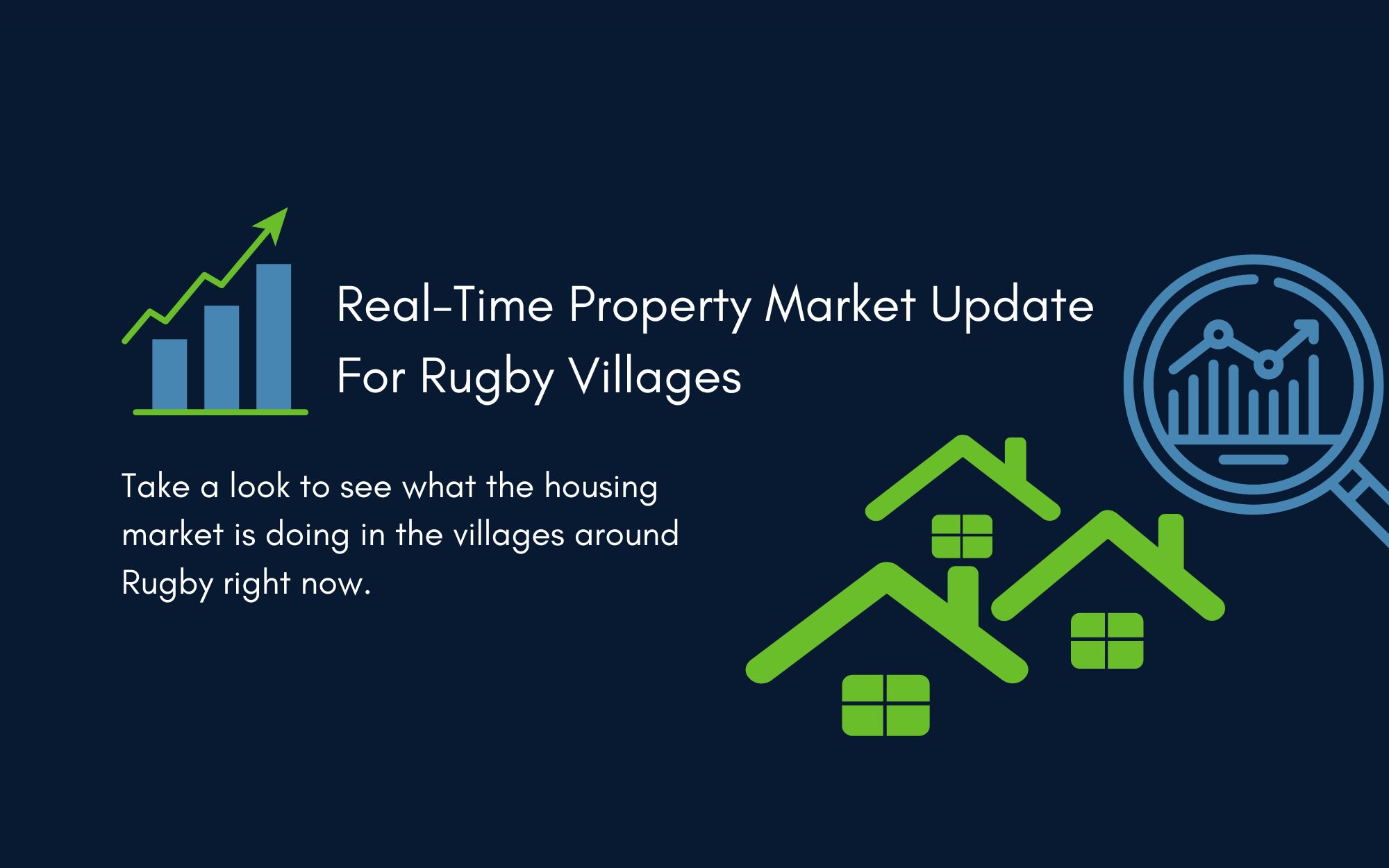 Real-Time Property Market Update For Rugby Villages

Take a look to see what the housing market is doing in the villages around Rugby right now.